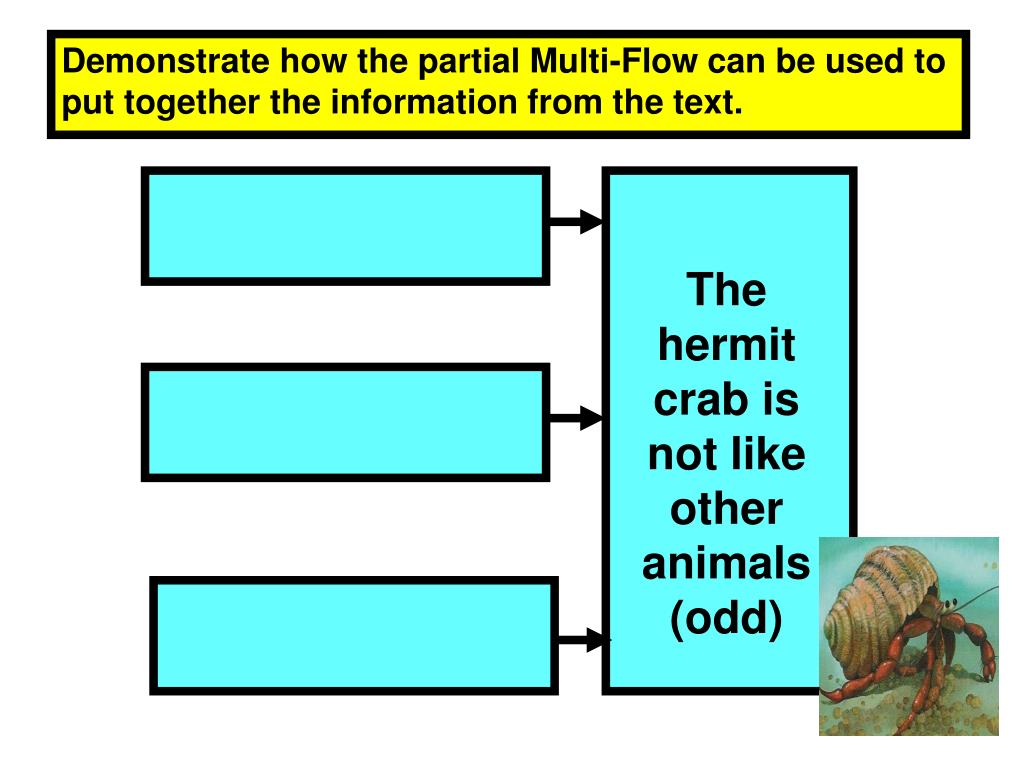 Demonstrate how the partial Multi-Flow can be used to put together the information from the text.

The hermit crab is not like other animals (odd)